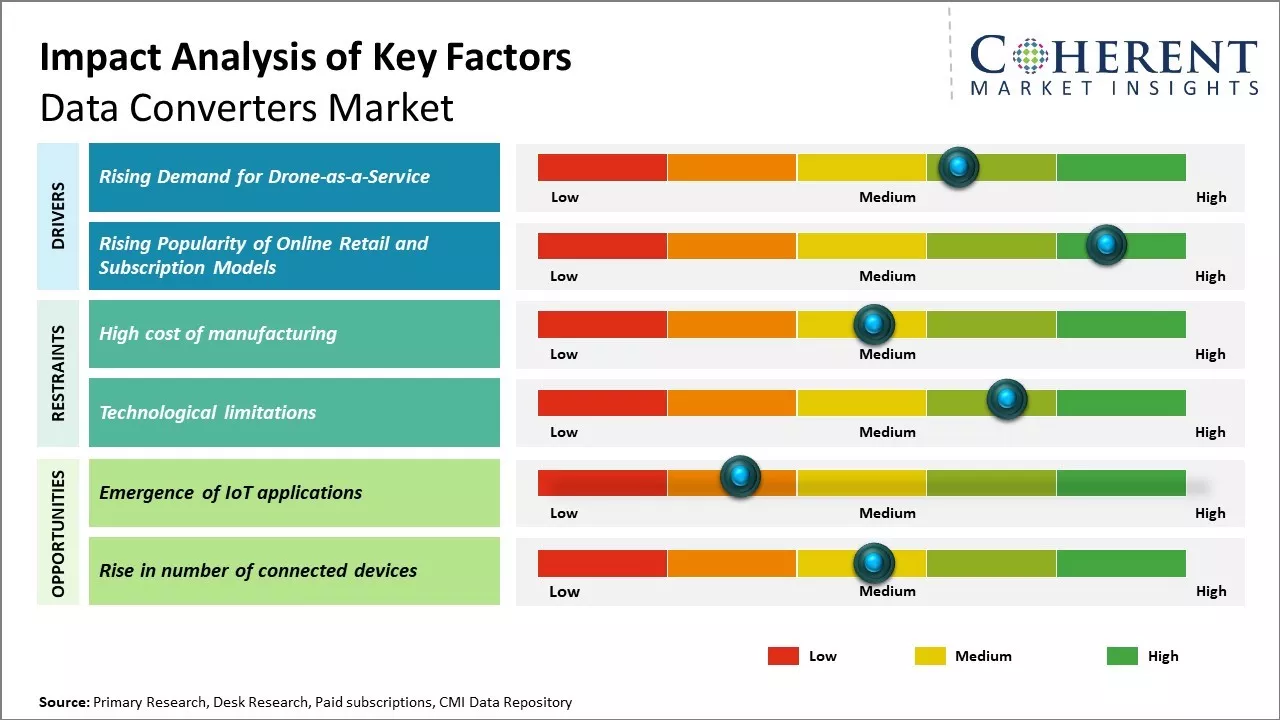 Impact Analysis of Key Factors
Data Converters Market

COHERENT
MARKET INSIGHTS

DRIVERS

Rising Demand for Drone-as-a-Service

Low Medium High

Rising Popularity of Online Retail and Subscription Models

Low Medium High

RESTRAINTS

High cost of manufacturing

Low Medium High

Technological limitations

Low Medium High

OPPORTUNITIES

Emergence of IoT applications

Low Medium High

Rise in number of connected devices

Low Medium High

Low Medium High

Source: Primary Research, Desk Research, Paid subscriptions, CMI Data Repository